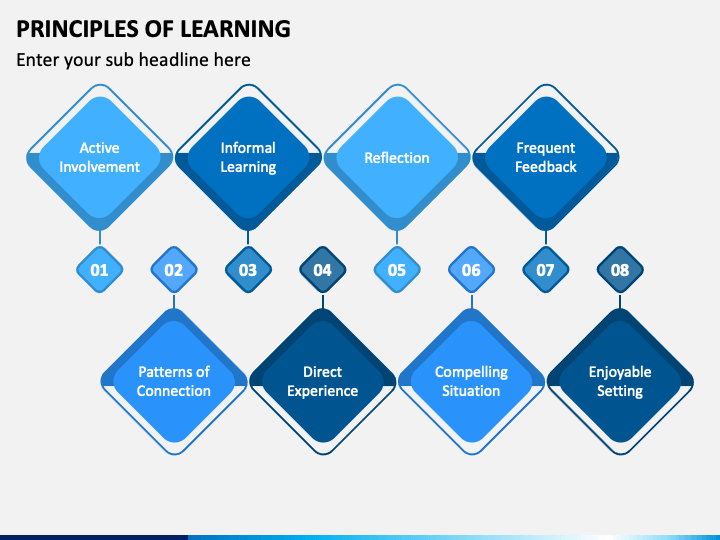 PRINCIPLES OF LEARNING
Enter your sub headline here

Active Involvement
Informal Learning
Reflection
Frequent Feedback

01
02
03
04
05
06
07
08

Patterns of Connection
Direct Experience
Compelling Situation
Enjoyable Setting